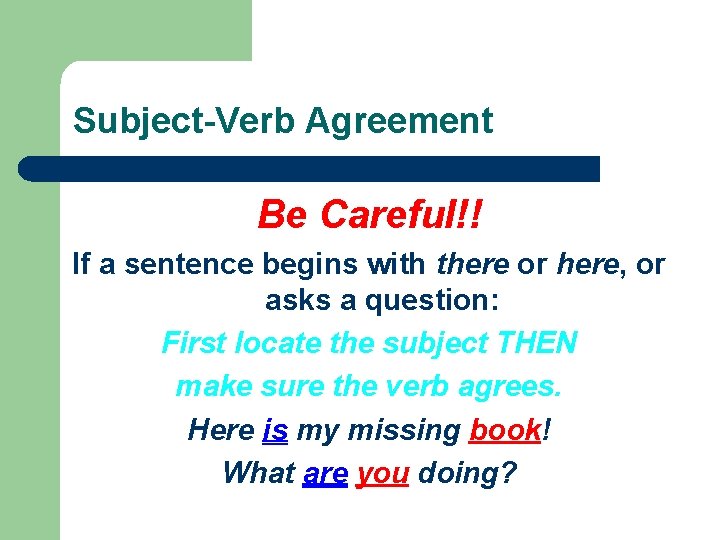 Subject-Verb Agreement

Be Careful!!

If a sentence begins with there or here, or asks a question:

First locate the subject THEN make sure the verb agrees.

Here is my missing book!

What are you doing?